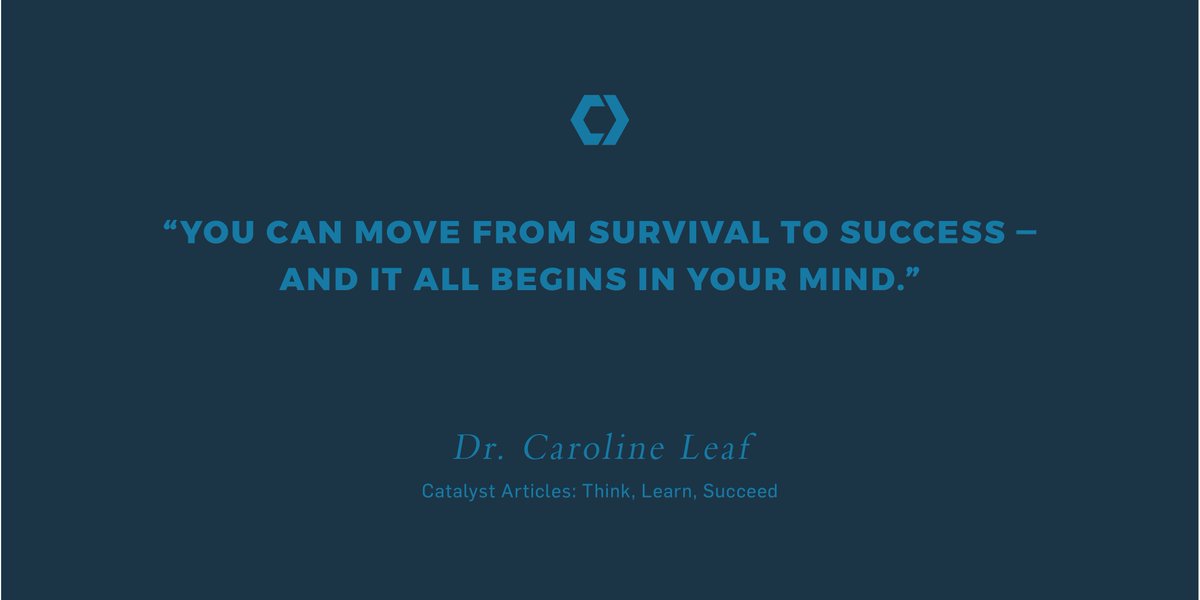 “YOU CAN MOVE FROM SURVIVAL TO SUCCESS — AND IT ALL BEGINS IN YOUR MIND.”

Dr. Caroline Leaf

Catalyst Articles: Think, Learn, Succeed